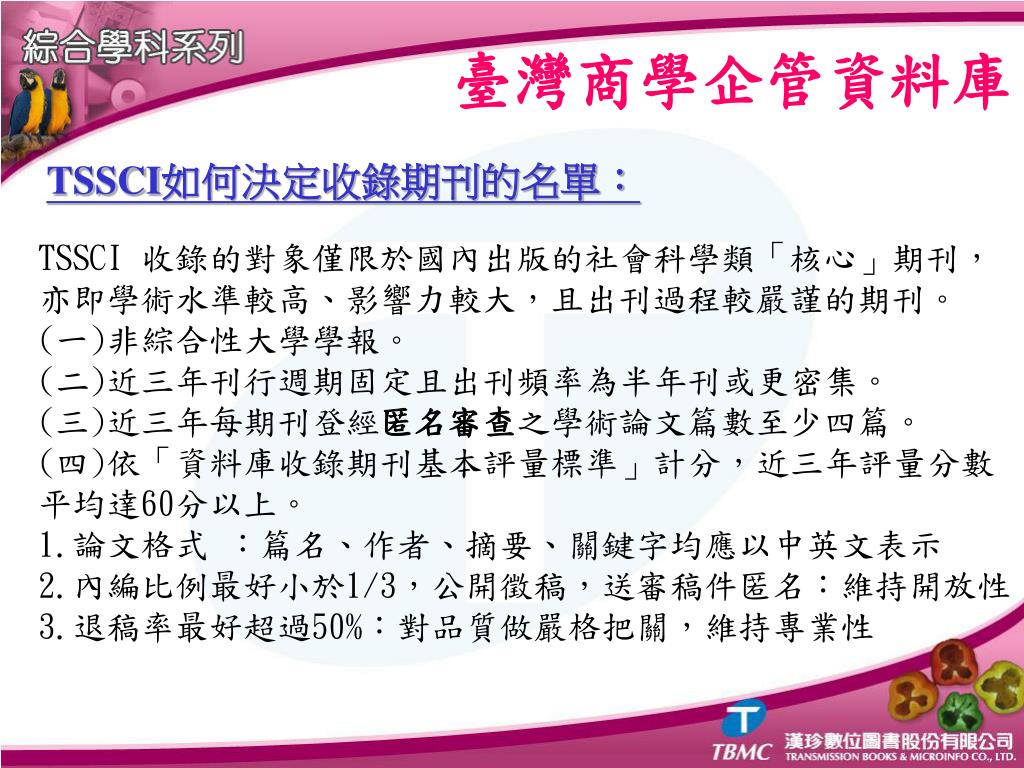 綜合學科系列

臺灣商學企管資料庫

TSSCI如何決定收錄期刊的名單：

TSSCI 收錄的對象僅限於國內出版的社會科學類「核心」期刊，亦即學術水準較高、影響力較大，且出刊過程較嚴謹的期刊。
(一)非綜合性大學學報。
(二)近三年刊行週期固定且出刊頻率為半年刊或更密集。
(三)近三年每期刊登經匿名審查之學術論文篇數至少四篇。
(四)依「資料庫收錄期刊基本評量標準」計分，近三年評量分數平均達60分以上。
1.論文格式 ：篇名、作者、摘要、關鍵字均應以中英文表示
2.內編比例最好小於1/3，公開徵稿，送審稿件匿名：維持開放性
3.退稿率最好超過50%：對品質做嚴格把關，維持專業性

TBMC 漢珍數位圖書股份有限公司
TRANSMISSION BOOKS & MICROINFO CO., LTD.